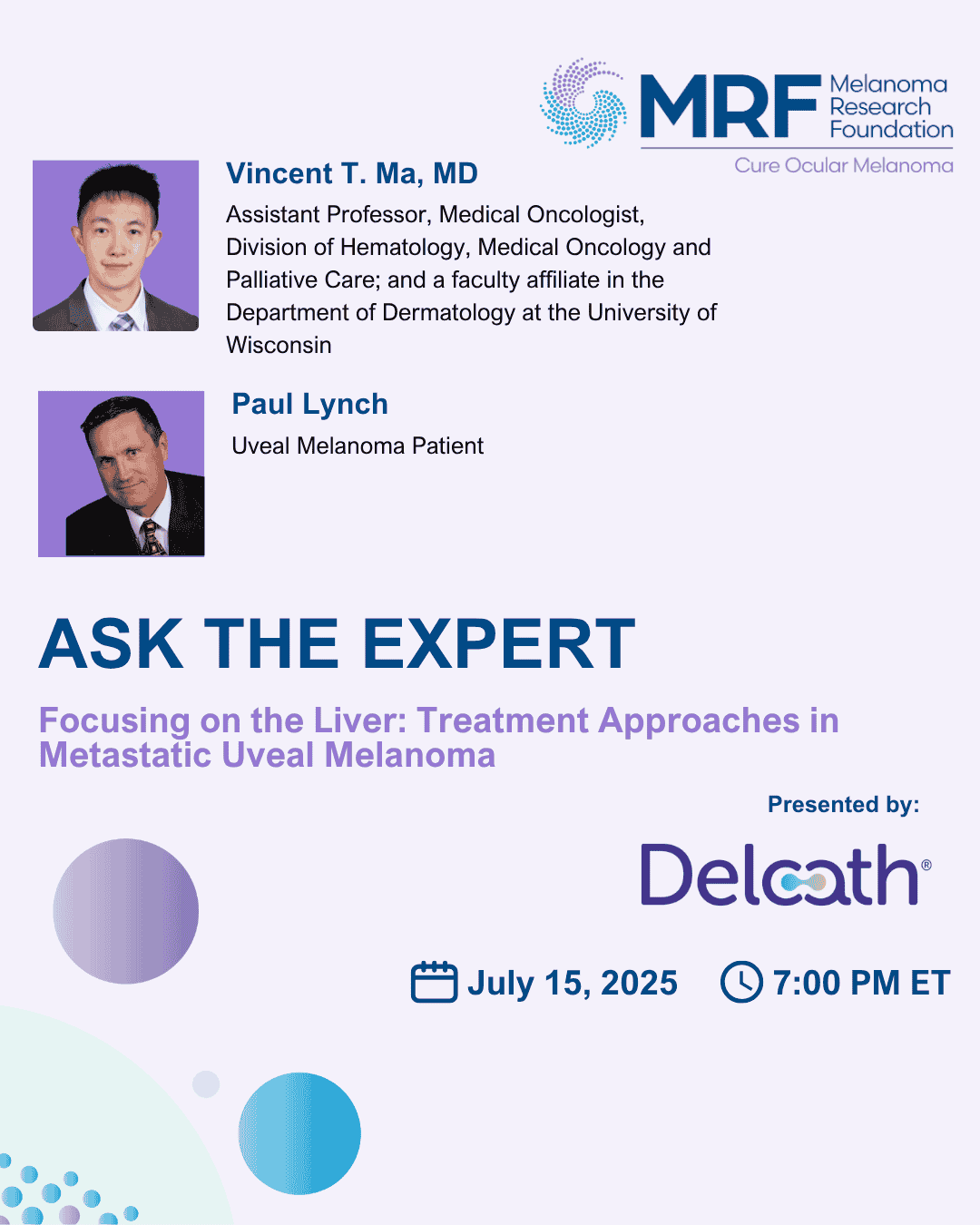 MRF Melanoma Research Foundation
Cure Ocular Melanoma

Vincent T. Ma, MD
Assistant Professor, Medical Oncologist, Division of Hematology, Medical Oncology and Palliative Care; and a faculty affiliate in the Department of Dermatology at the University of Wisconsin

Paul Lynch
Uveal Melanoma Patient

ASK THE EXPERT

Focusing on the Liver: Treatment Approaches in Metastatic Uveal Melanoma

Presented by:
Delcath®

July 15, 2025 7:00 PM ET